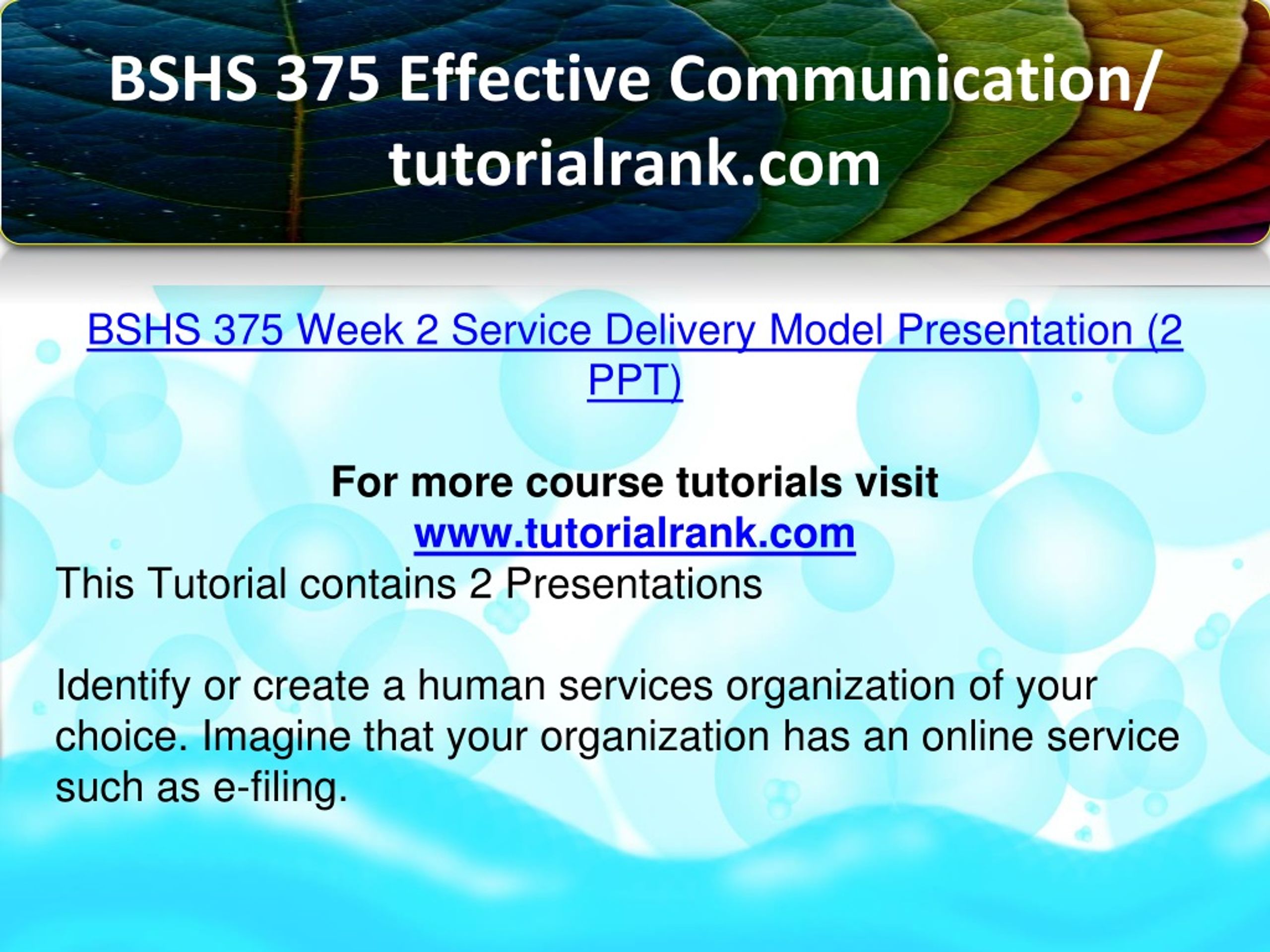 BSHS 375 Effective Communication/ tutorialrank.com

BSHS 375 Week 2 Service Delivery Model Presentation (2 PPT)

For more course tutorials visit
www.tutorialrank.com
This Tutorial contains 2 Presentations

Identify or create a human services organization of your choice. Imagine that your organization has an online service such as e-filing.